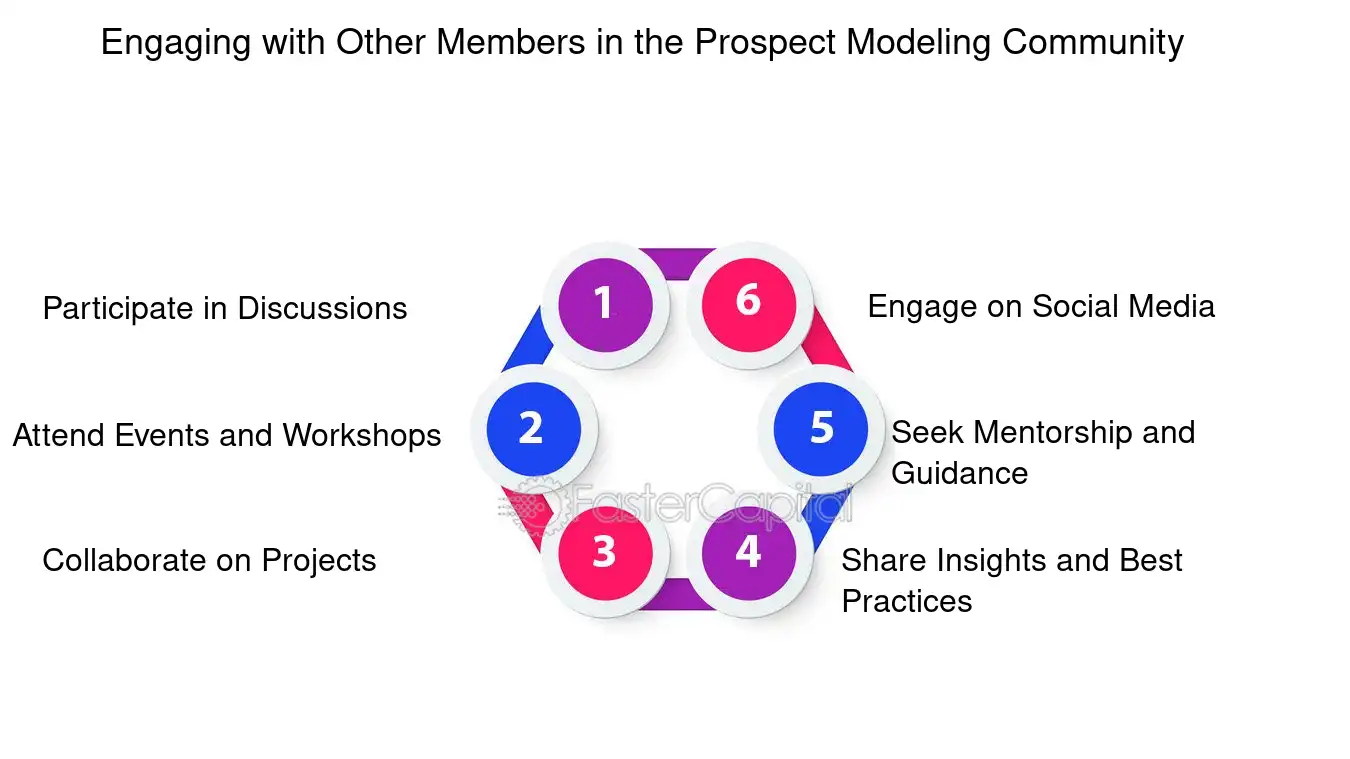 Engaging with Other Members in the Prospect Modeling Community

1 Participate in Discussions

2 Attend Events and Workshops

3 Collaborate on Projects

4 Share Insights and Best Practices

5 Seek Mentorship and Guidance

6 Engage on Social Media

FasterCapital